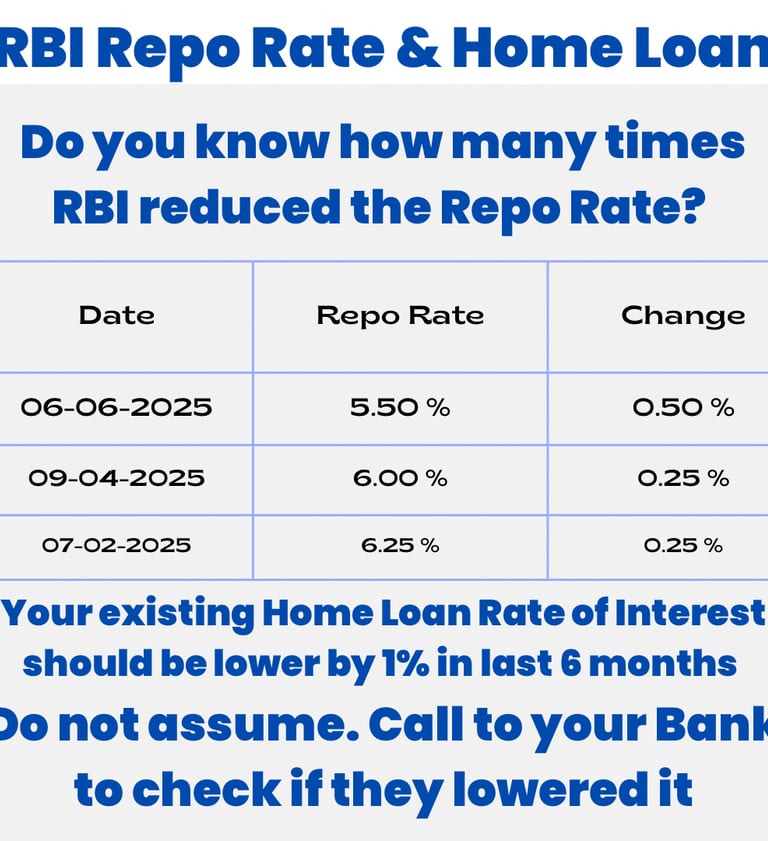 RBI Repo Rate & Home Loan

Do you know how many times RBI reduced the Repo Rate?

| Date | Repo Rate | Change |
|---|---|---|
| 06-06-2025 | 5.50 % | 0.50 % |
| 09-04-2025 | 6.00 % | 0.25 % |
| 07-02-2025 | 6.25 % | 0.25 % |

Your existing Home Loan Rate of Interest should be lower by 1% in last 6 months

Do not assume. Call to your Bank to check if they lowered it